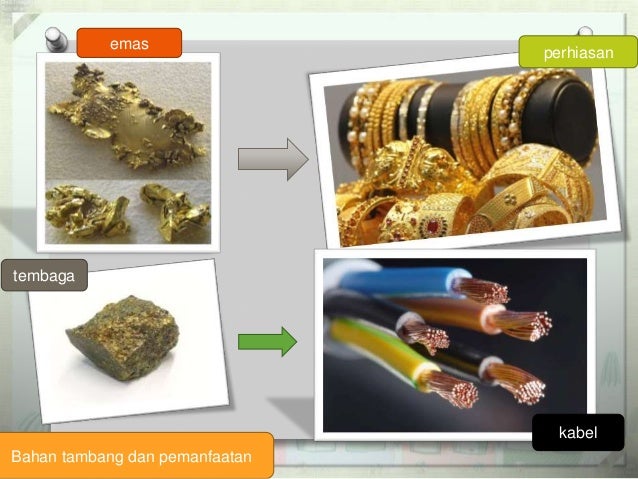 emas

perhiasan

tembaga

kabel

Bahan tambang dan pemanfaatan